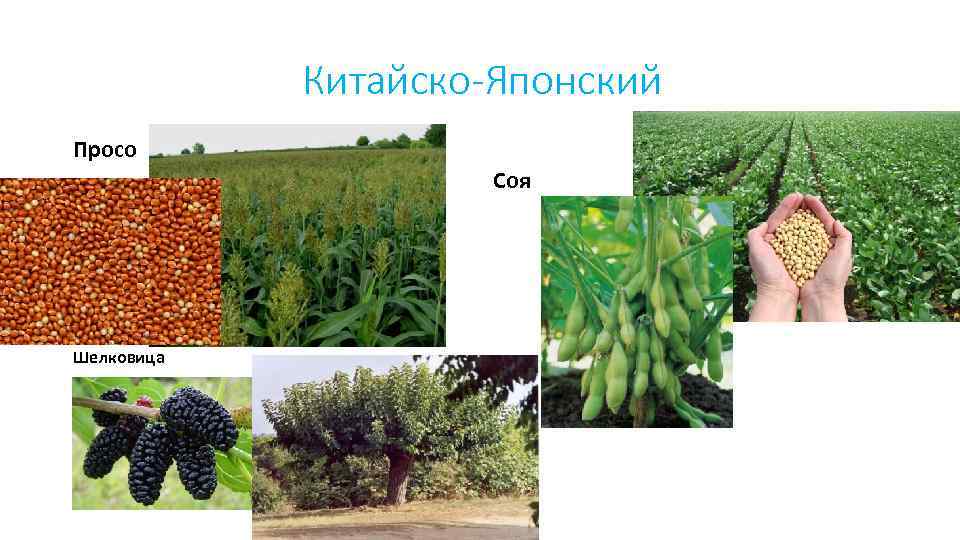 Китайско-Японский

Просо

Соя

Шелковица